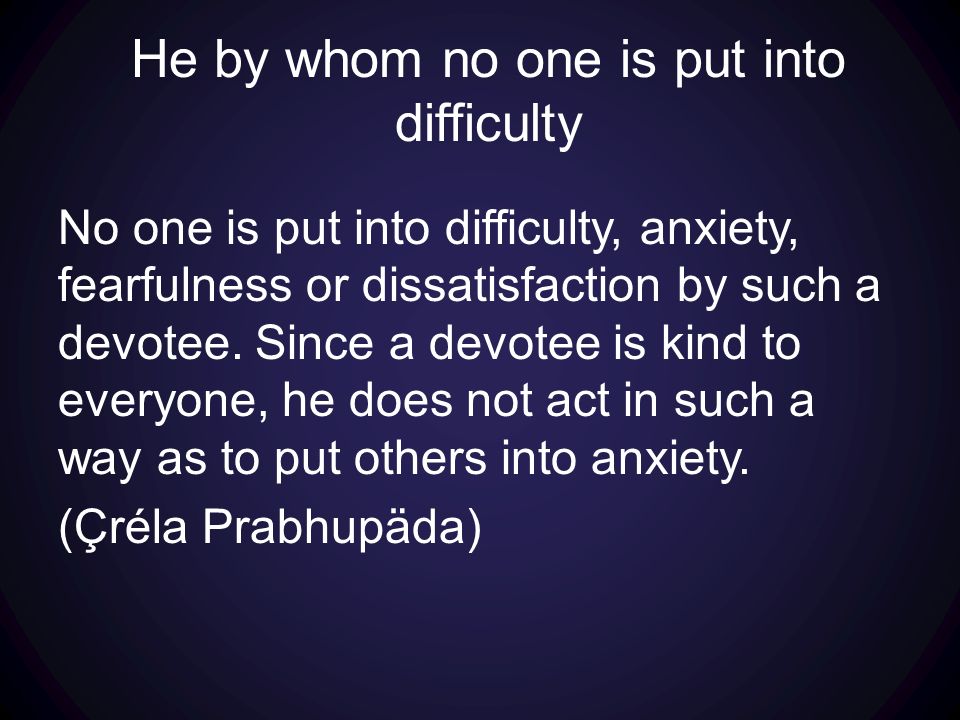 He by whom no one is put into difficulty

No one is put into difficulty, anxiety, fearfulness or dissatisfaction by such a devotee. Since a devotee is kind to everyone, he does not act in such a way as to put others into anxiety.

(Çréla Prabhupäda)